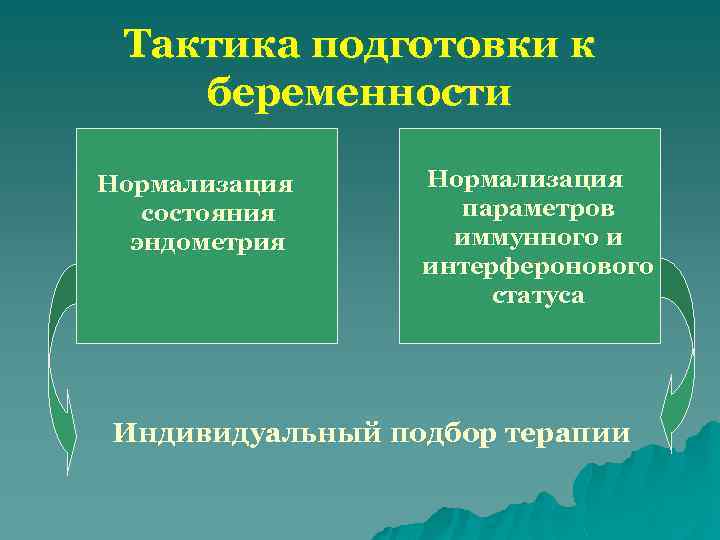 Тактика подготовки к беременности

Нормализация состояния эндометрия

Нормализация параметров иммунного и интерферонового статуса

Индивидуальный подбор терапии